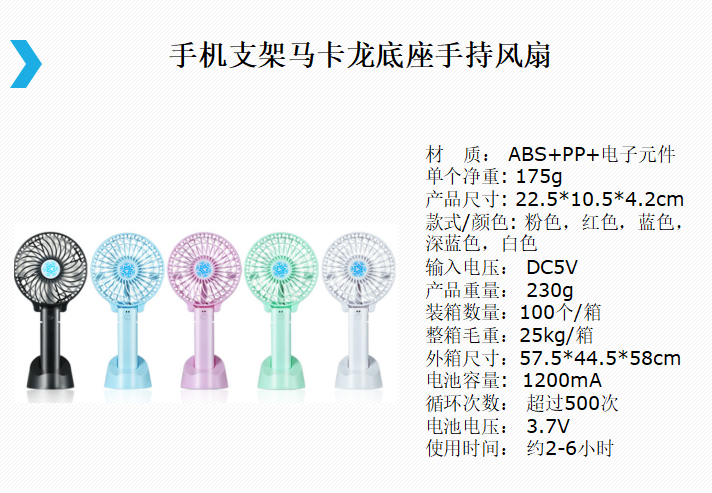 手机支架马卡龙底座手持风扇

材　质： ABS+PP+电子元件
单个净重: 175g
产品尺寸: 22.5*10.5*4.2cm
款式/颜色: 粉色，红色，蓝色，深蓝色，白色
输入电压： DC5V
产品重量： 230g
装箱数量: 100个/箱
整箱毛重: 25kg/箱
外箱尺寸: 57.5*44.5*58cm
电池容量: 1200mA
循环次数： 超过500次
电池电压： 3.7V
使用时间： 约2-6小时